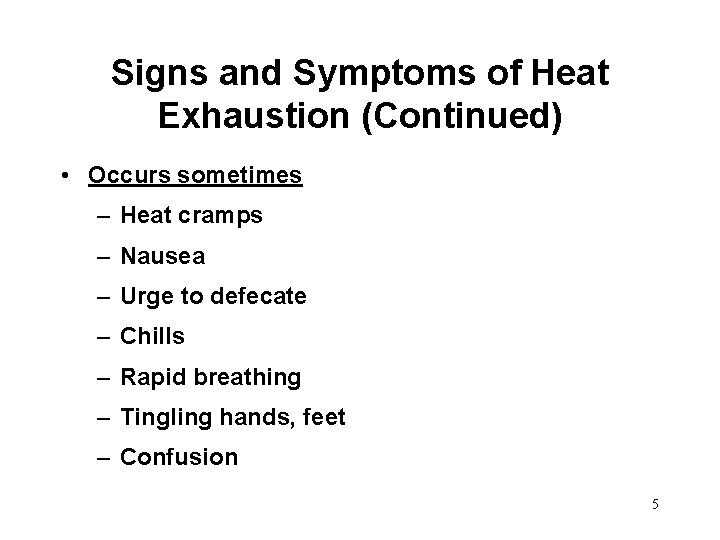 Signs and Symptoms of Heat Exhaustion (Continued)

• Occurs sometimes
– Heat cramps
– Nausea
– Urge to defecate
– Chills
– Rapid breathing
– Tingling hands, feet
– Confusion

5